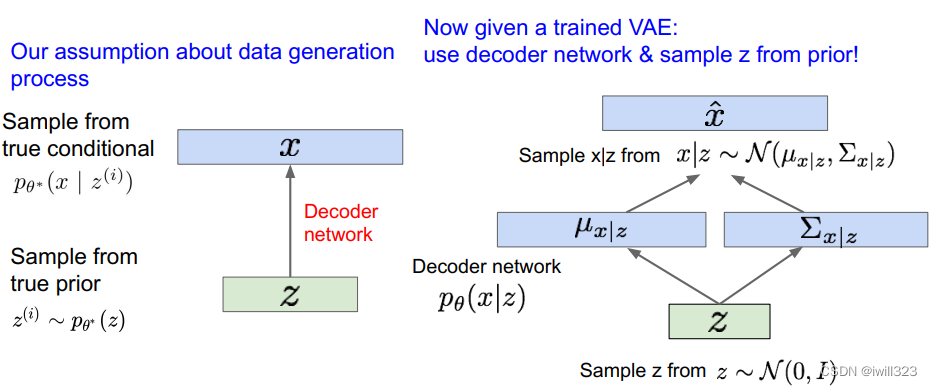 Our assumption about data generation process

Sample from true conditional
$p_{\theta^*}(x \mid z^{(i)})$

$x$

Decoder network

Sample from true prior
$z^{(i)} \sim p_{\theta^*}(z)$

$z$

Now given a trained VAE:
use decoder network & sample z from prior!

$\hat{x}$

Sample x|z from $x|z \sim \mathcal{N}(\mu_{x|z}, \Sigma_{x|z})$

$\mu_{x|z}$

$\Sigma_{x|z}$

Decoder network
$p_\theta(x|z)$

$z$

Sample z from $z \sim \mathcal{N}(0, I)$

CSDN @iwill323